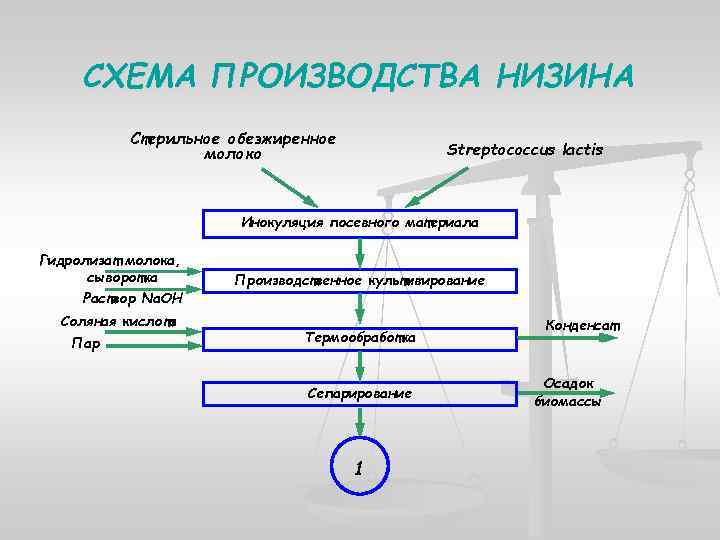 СХЕМА ПРОИЗВОДСТВА НИЗИНА

Стерильное обезжиренное молоко

Streptococcus lactis

Инокуляция посевного материала

Гидролизат молока, сыворотка

Раствор NaOH

Производственное культивирование

Соляная кислота

Пар

Термообработка

Конденсат

Сепарирование

Осадок биомассы

1